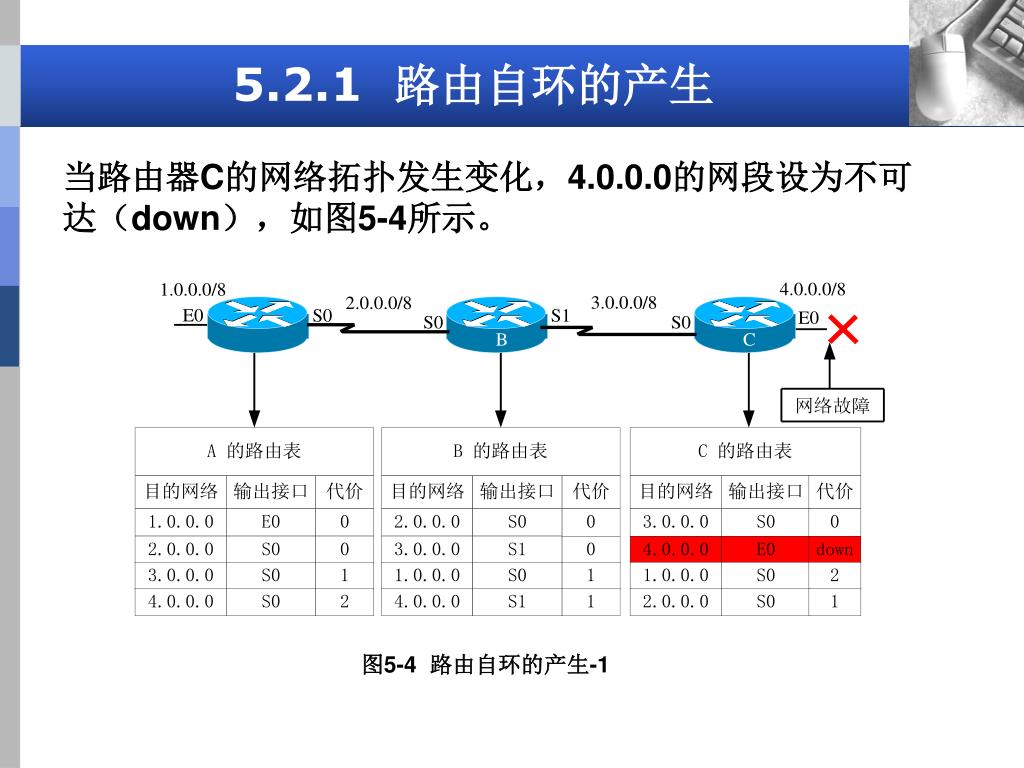 5.2.1 路由自环的产生

当路由器C的网络拓扑发生变化，4.0.0.0的网段设为不可达（down），如图5-4所示。

1.0.0.0/8
E0
S0
2.0.0.0/8
S0
B
S1
3.0.0.0/8
S0
C
E0
4.0.0.0/8
网络故障

A 的路由表

| 目的网络 | 输出接口 | 代价 |
|---|---|---|
| 1.0.0.0 | E0 | 0 |
| 2.0.0.0 | S0 | 0 |
| 3.0.0.0 | S0 | 1 |
| 4.0.0.0 | S0 | 2 |

B 的路由表

| 目的网络 | 输出接口 | 代价 |
|---|---|---|
| 2.0.0.0 | S0 | 0 |
| 3.0.0.0 | S1 | 0 |
| 1.0.0.0 | S0 | 1 |
| 4.0.0.0 | S1 | 1 |

C 的路由表

| 目的网络 | 输出接口 | 代价 |
|---|---|---|
| 3.0.0.0 | S0 | 0 |
| 4.0.0.0 | E0 | down |
| 1.0.0.0 | S0 | 2 |
| 2.0.0.0 | S0 | 1 |

图5-4 路由自环的产生-1